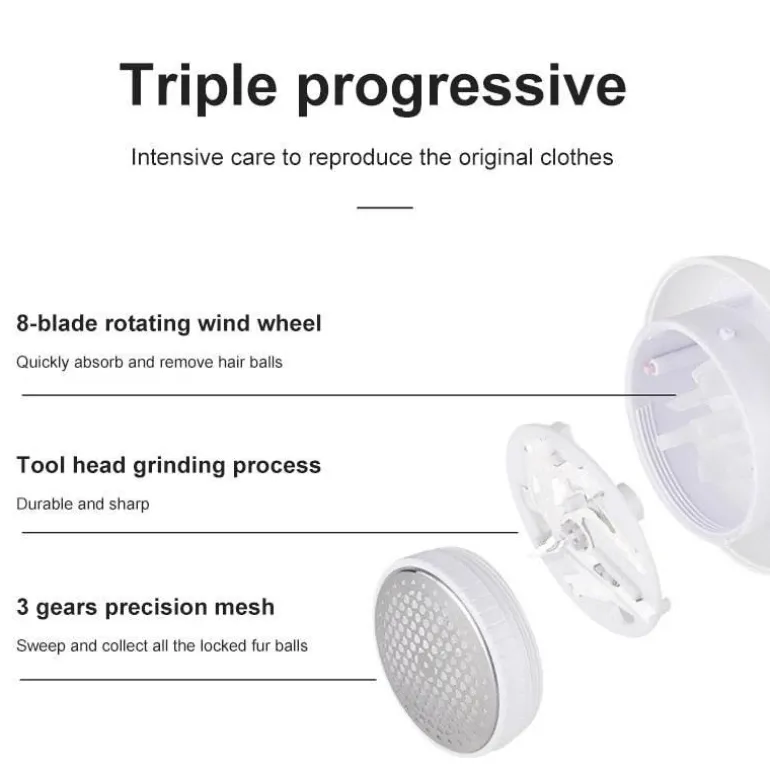 Triple progressive

Intensive care to reproduce the original clothes

8-blade rotating wind wheel

Quickly absorb and remove hair balls

Tool head grinding process

Durable and sharp

3 gears precision mesh

Sweep and collect all the locked fur balls